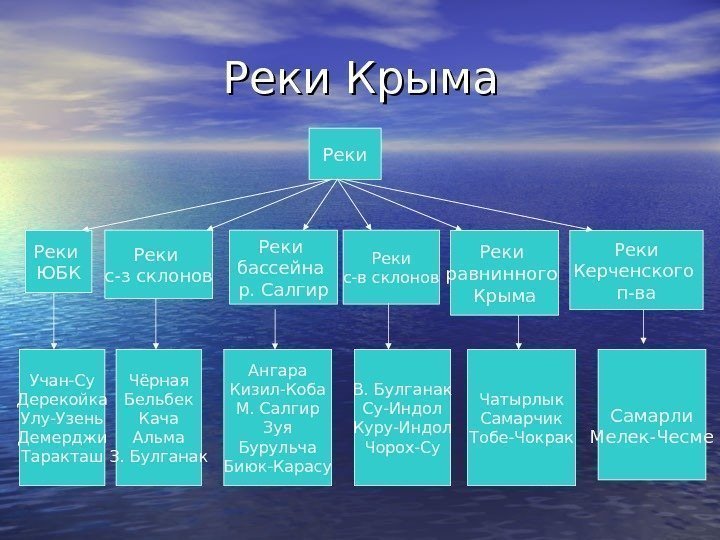 Реки Крыма

Реки

Реки ЮБК

Реки с-з склонов

Реки бассейна р. Салгир

Реки с-в склонов

Реки равнинного Крыма

Реки Керченского п-ва

Учан-Су
Дерекойка
Улу-Узень
Демерджи
Таракташ

Чёрная
Бельбек
Кача
Альма
З. Булганак

Ангара
Кизил-Коба
М. Салгир
Зуя
Бурульча
Биюк-Карасу

В. Булганак
Су-Индол
Куру-Индол
Чорох-Су

Чатырлык
Самарчик
Тобе-Чокрак

Самарли
Мелек-Чесме